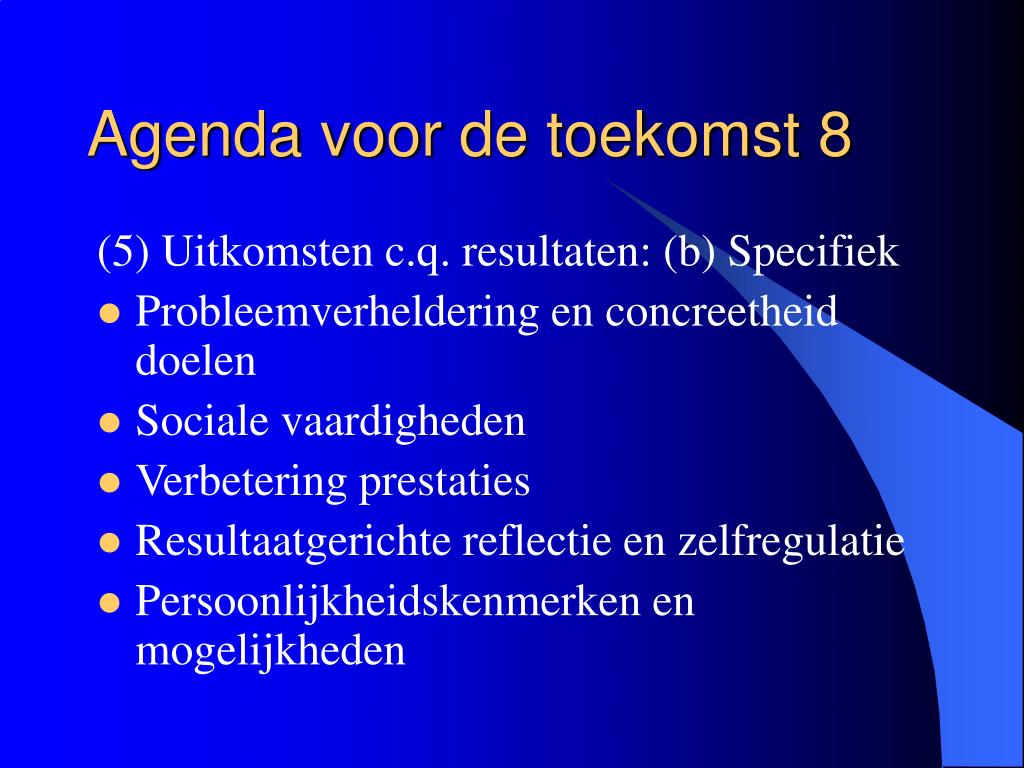 Agenda voor de toekomst 8

(5) Uitkomsten c.q. resultaten: (b) Specifiek

- Probleemverheldering en concreetheid doelen
- Sociale vaardigheden
- Verbetering prestaties
- Resultaatgerichte reflectie en zelfregulatie
- Persoonlijkheidskenmerken en mogelijkheden